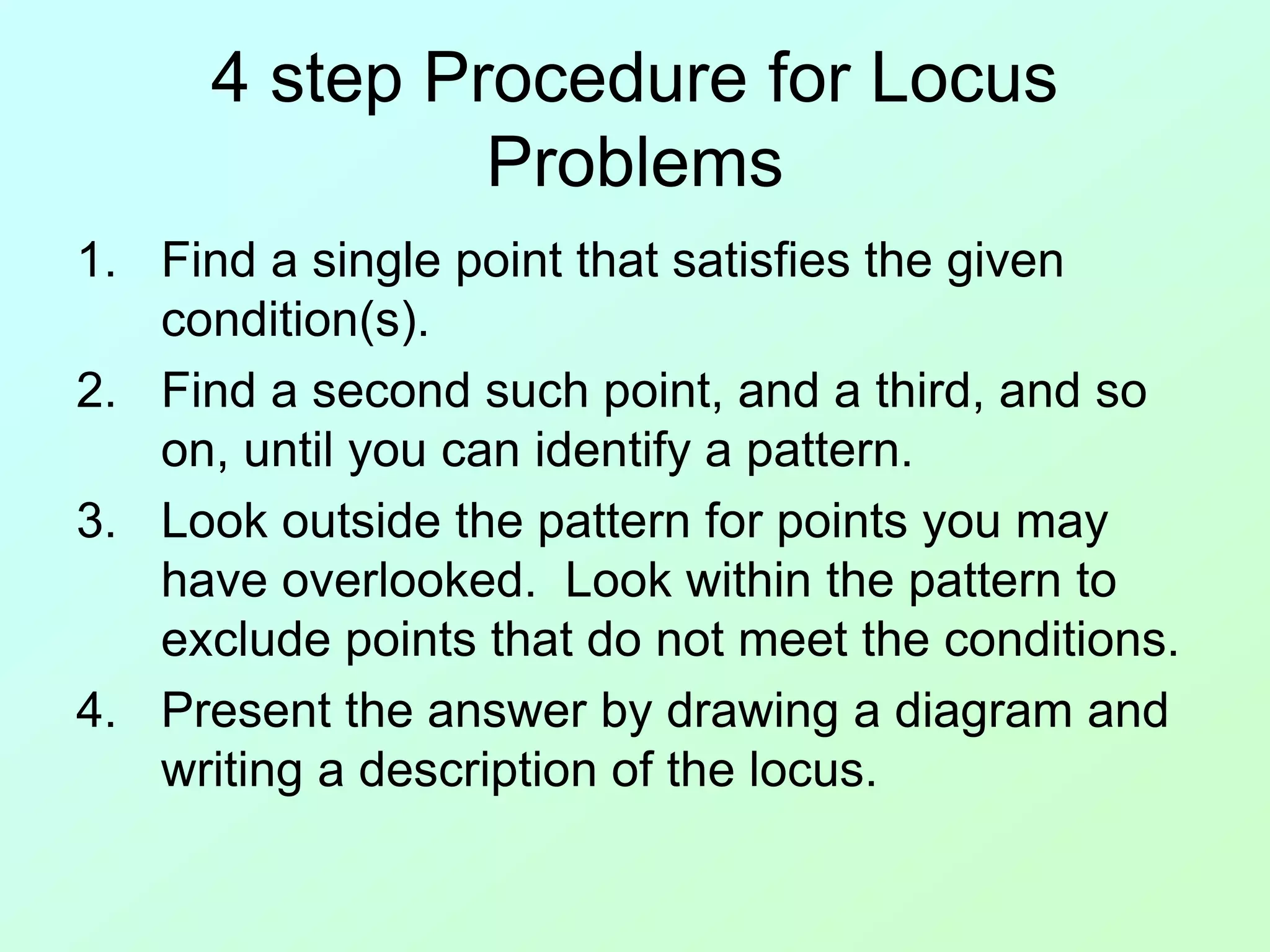 4 step Procedure for Locus Problems

1. Find a single point that satisfies the given condition(s).
2. Find a second such point, and a third, and so on, until you can identify a pattern.
3. Look outside the pattern for points you may have overlooked.  Look within the pattern to exclude points that do not meet the conditions.
4. Present the answer by drawing a diagram and writing a description of the locus.